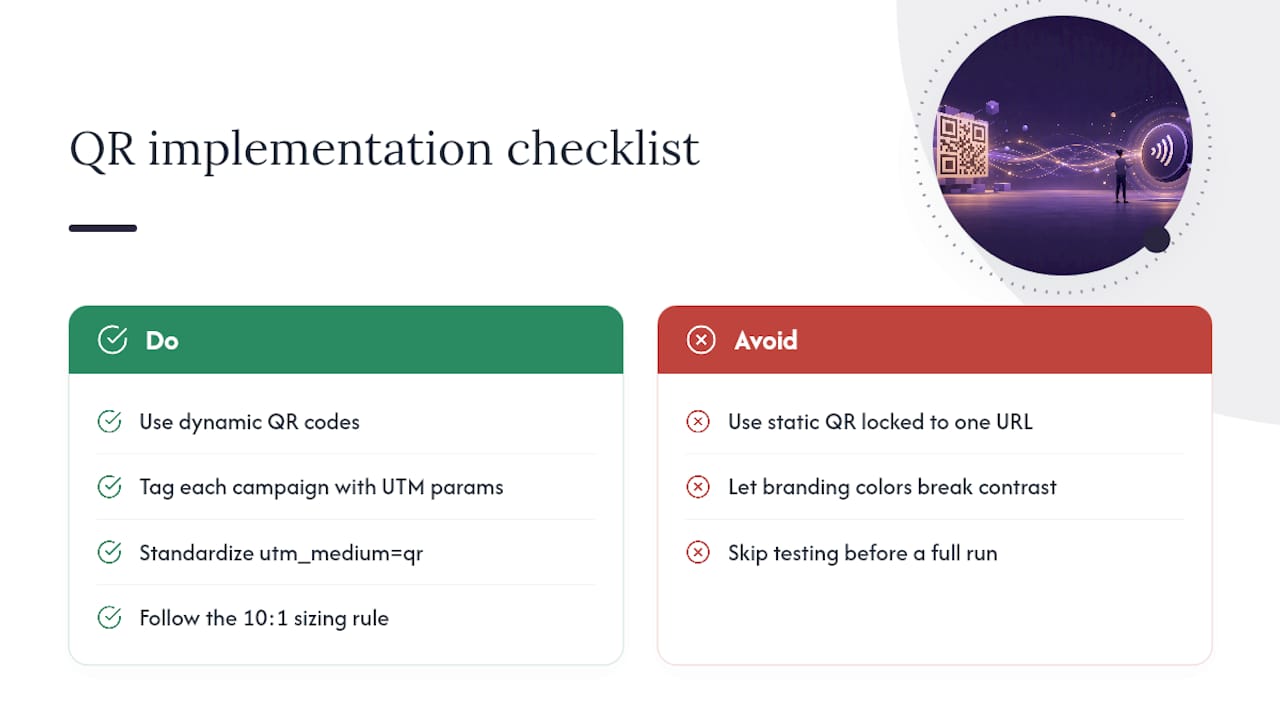 QR implementation checklist

Do

Use dynamic QR codes

Tag each campaign with UTM params

Standardize utm_medium=qr

Follow the 10:1 sizing rule

Avoid

Use static QR locked to one URL

Let branding colors break contrast

Skip testing before a full run